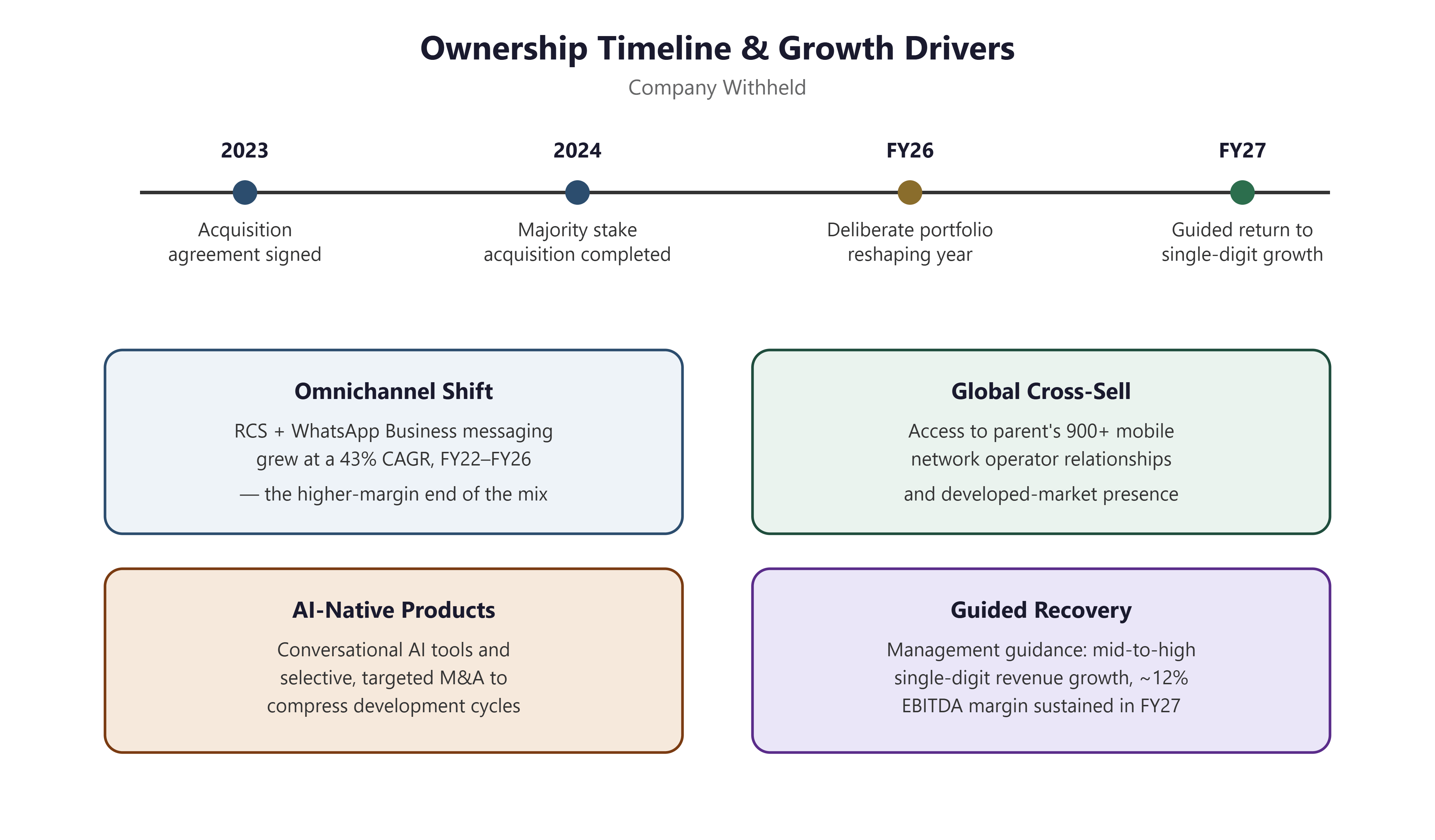 Ownership Timeline & Growth Drivers

Company Withheld

2023

Acquisition agreement signed

2024

Majority stake acquisition completed

FY26

Deliberate portfolio reshaping year

FY27

Guided return to single-digit growth

Omnichannel Shift

RCS + WhatsApp Business messaging grew at a 43% CAGR, FY22–FY26 — the higher-margin end of the mix

Global Cross-Sell

Access to parent's 900+ mobile network operator relationships and developed-market presence

AI-Native Products

Conversational AI tools and selective, targeted M&A to compress development cycles

Guided Recovery

Management guidance: mid-to-high single-digit revenue growth, ~12% EBITDA margin sustained in FY27